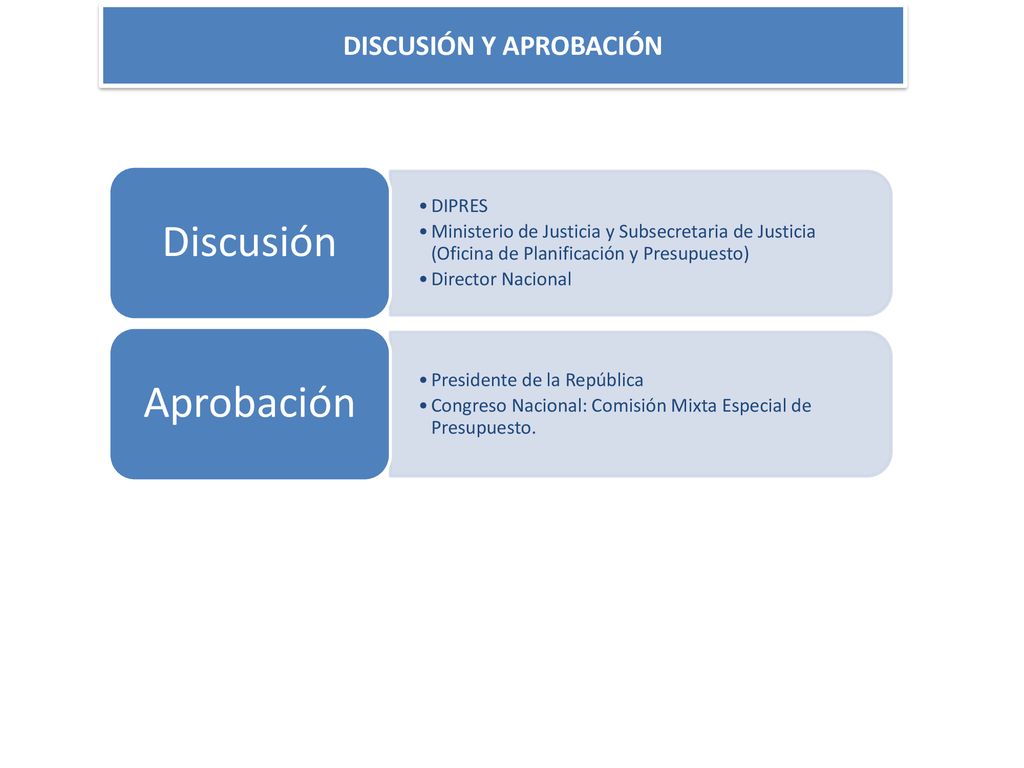 DISCUSIÓN Y APROBACIÓN

Discusión

• DIPRES
• Ministerio de Justicia y Subsecretaria de Justicia (Oficina de Planificación y Presupuesto)
• Director Nacional

Aprobación

• Presidente de la República
• Congreso Nacional: Comisión Mixta Especial de Presupuesto.